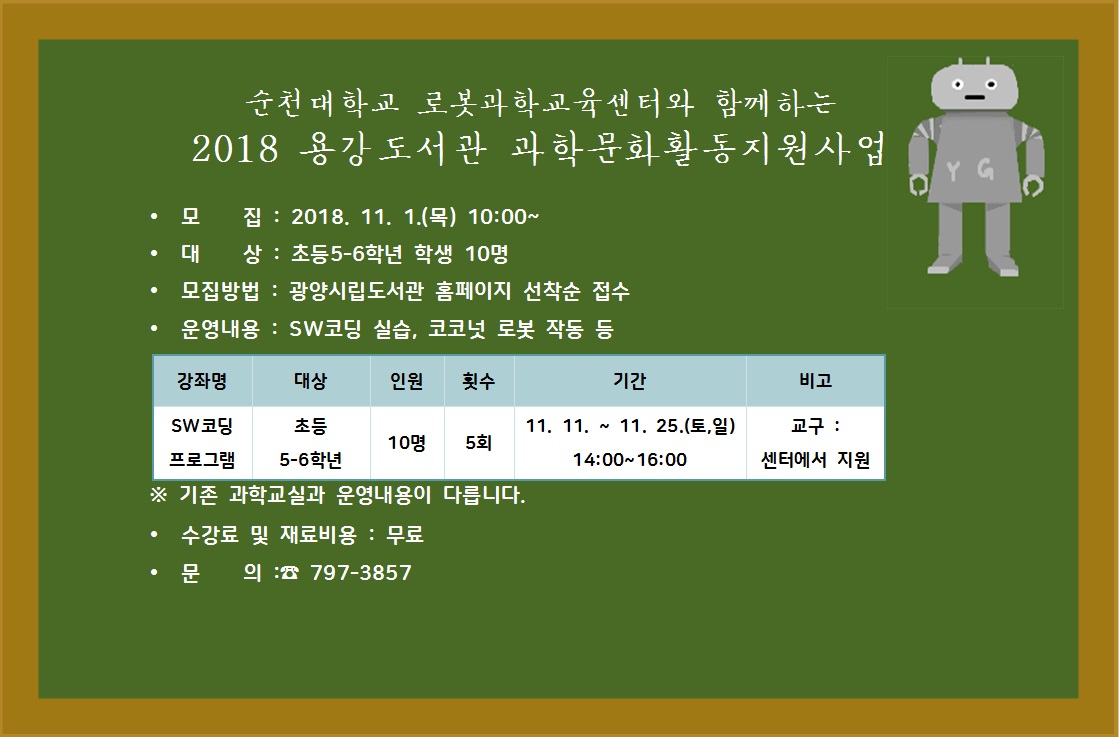 순천대학교 로봇과학교육센터와 함께하는
2018 용강도서관 과학문화활동지원사업

Y G

• 모 집 : 2018. 11. 1.(목) 10:00~
• 대 상 : 초등5-6학년 학생 10명
• 모집방법 : 광양시립도서관 홈페이지 선착순 접수
• 운영내용 : SW코딩 실습, 코코넛 로봇 작동 등

| 강좌명 | 대상 | 인원 | 횟수 | 기간 | 비고 |
|---|---|---|---|---|---|
| SW코딩 프로그램 | 초등 5-6학년 | 10명 | 5회 | 11. 11. ~ 11. 25.(토,일) 14:00~16:00 | 교구 : 센터에서 지원 |

※ 기존 과학교실과 운영내용이 다릅니다.
• 수강료 및 재료비용 : 무료
• 문 의 :☎ 797-3857